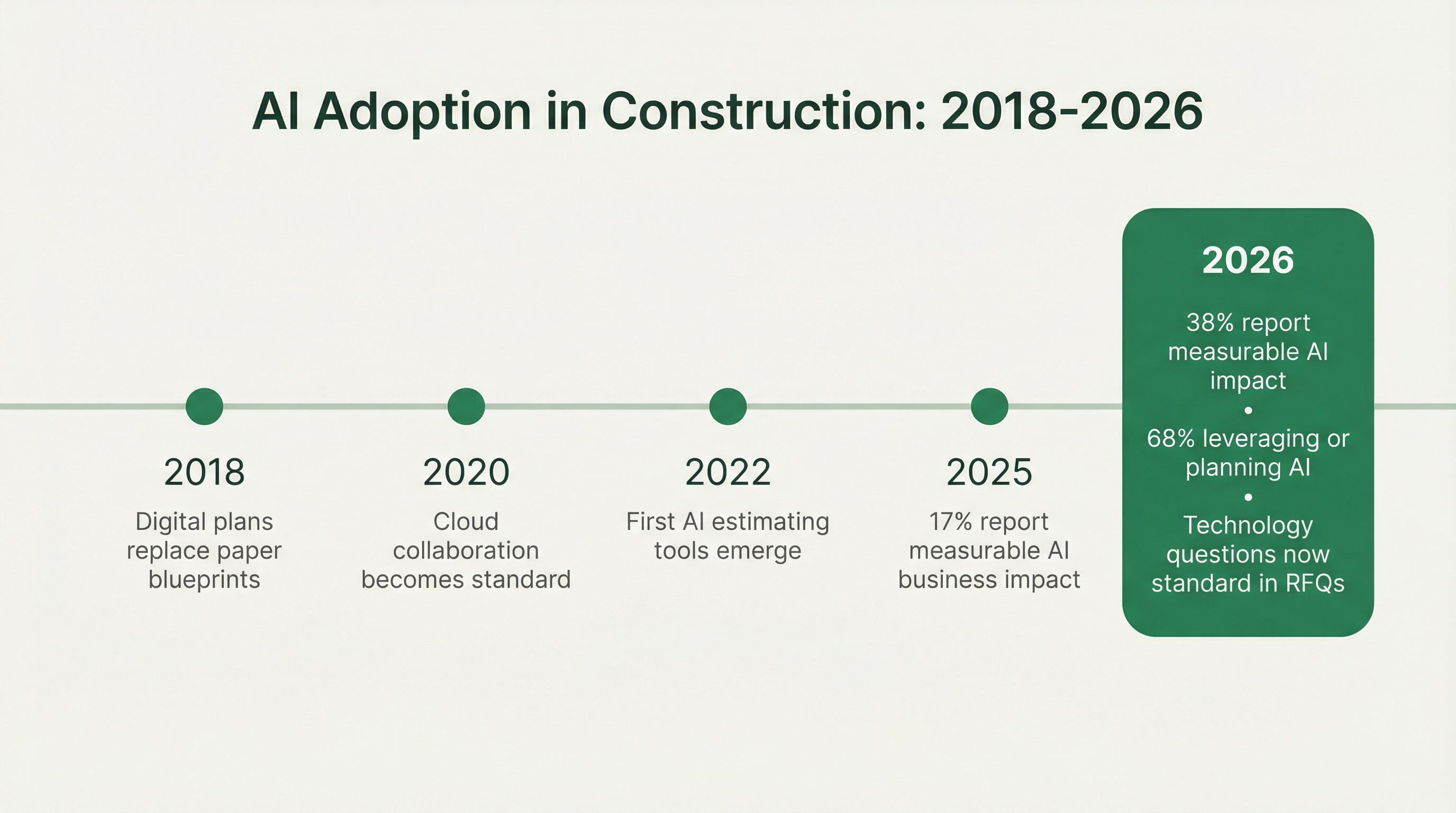 AI Adoption in Construction: 2018-2026

2018
Digital plans replace paper blueprints

2020
Cloud collaboration becomes standard

2022
First AI estimating tools emerge

2025
17% report measurable AI business impact

2026
38% report measurable AI impact
•
68% leveraging or planning AI
•
Technology questions now standard in RFQs